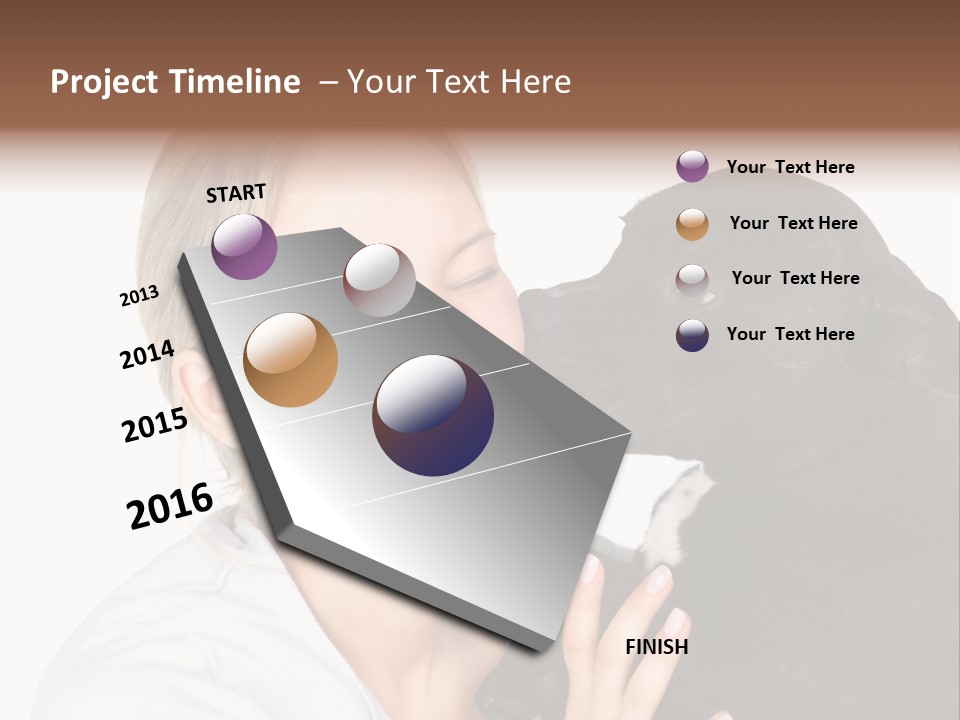 Project Timeline – Your Text Here

START

2013

2014

2015

2016

FINISH

Your Text Here

Your Text Here

Your Text Here

Your Text Here